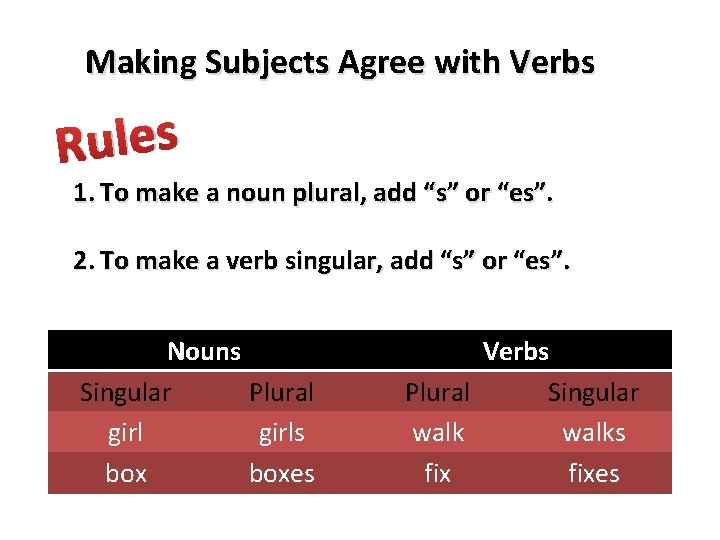 Making Subjects Agree with Verbs

Rules

1. To make a noun plural, add “s” or “es”.

2. To make a verb singular, add “s” or “es”.

| Nouns | | Verbs | |
|---|---|---|---|
| Singular | Plural | Plural | Singular |
| girl | girls | walk | walks |
| box | boxes | fix | fixes |